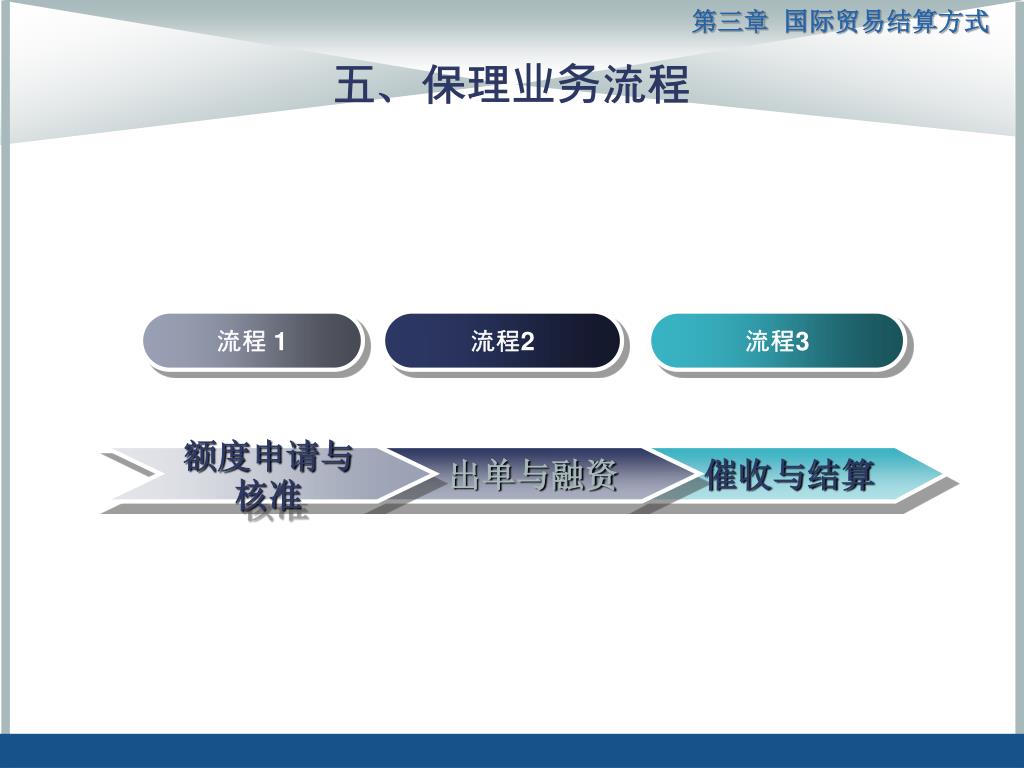 第三章  国际贸易结算方式

五、保理业务流程

流程 1

流程2

流程3

额度申请与核准

出单与融资

催收与结算